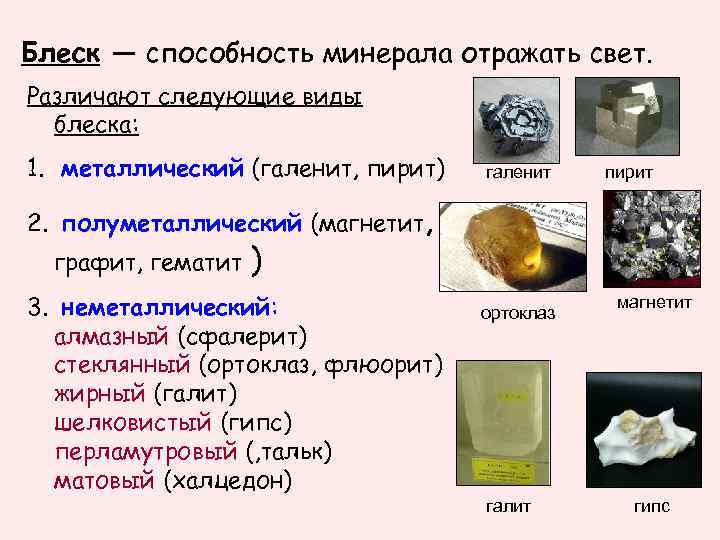 Блеск — способность минерала отражать свет.

Различают следующие виды блеска:

1. металлический (галенит, пирит)

2. полуметаллический (магнетит, графит, гематит )

3. неметаллический:
алмазный (сфалерит)
стеклянный (ортоклаз, флюорит)
жирный (галит)
шелковистый (гипс)
перламутровый (,тальк)
матовый (халцедон)

галенит

пирит

ортоклаз

магнетит

галит

гипс